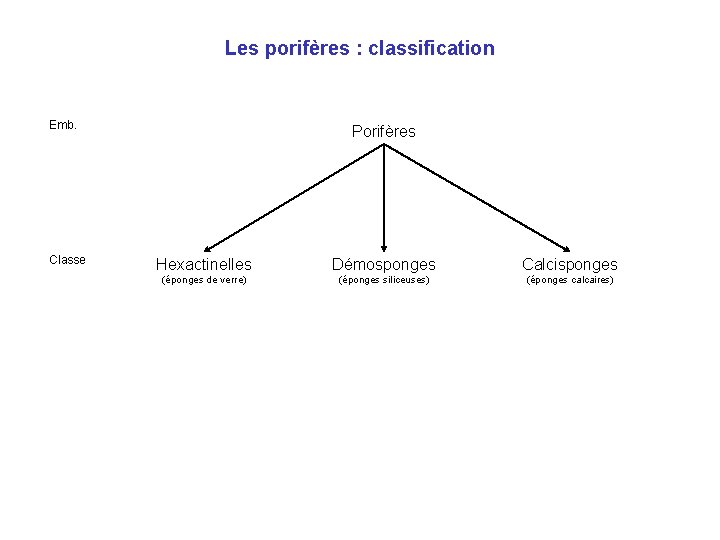 Les porifères : classification

Emb.

Porifères

Classe

Hexactinelles
(éponges de verre)

Démosponges
(éponges siliceuses)

Calcisponges
(éponges calcaires)